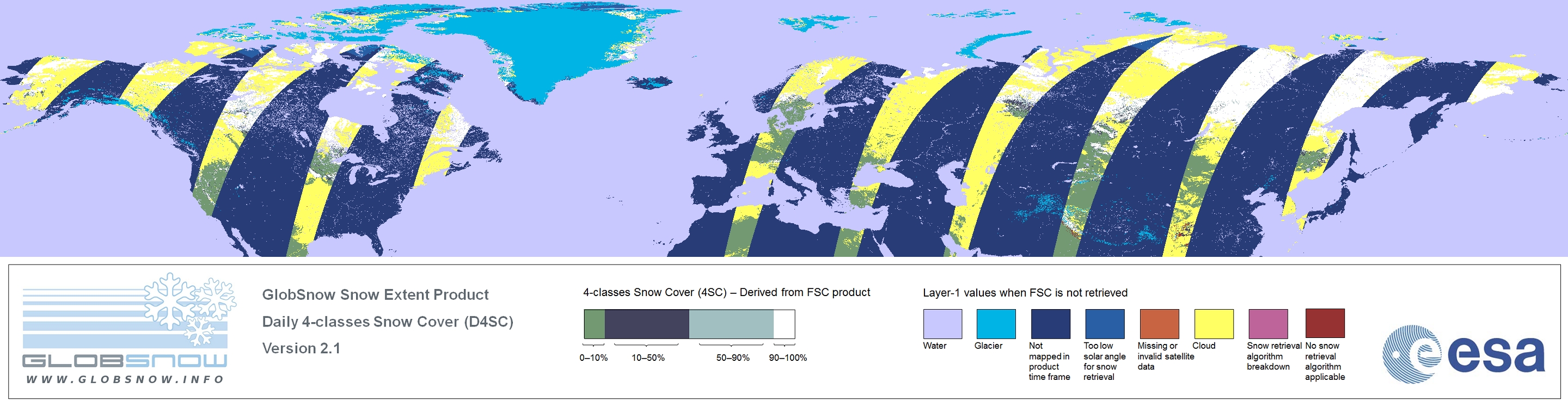 GLOBSNOW
WWW.GLOBSNOW.INFO

GlobSnow Snow Extent Product
Daily 4-classes Snow Cover (D4SC)
Version 2.1

4-classes Snow Cover (4SC) – Derived from FSC product

0–10%
10–50%
50–90%
90–100%

Layer-1 values when FSC is not retrieved

Water
Glacier
Not mapped in product time frame
Too low solar angle for snow retrieval
Missing or invalid satellite data
Cloud
Snow retrieval algorithm breakdown
No snow retrieval algorithm applicable

esa